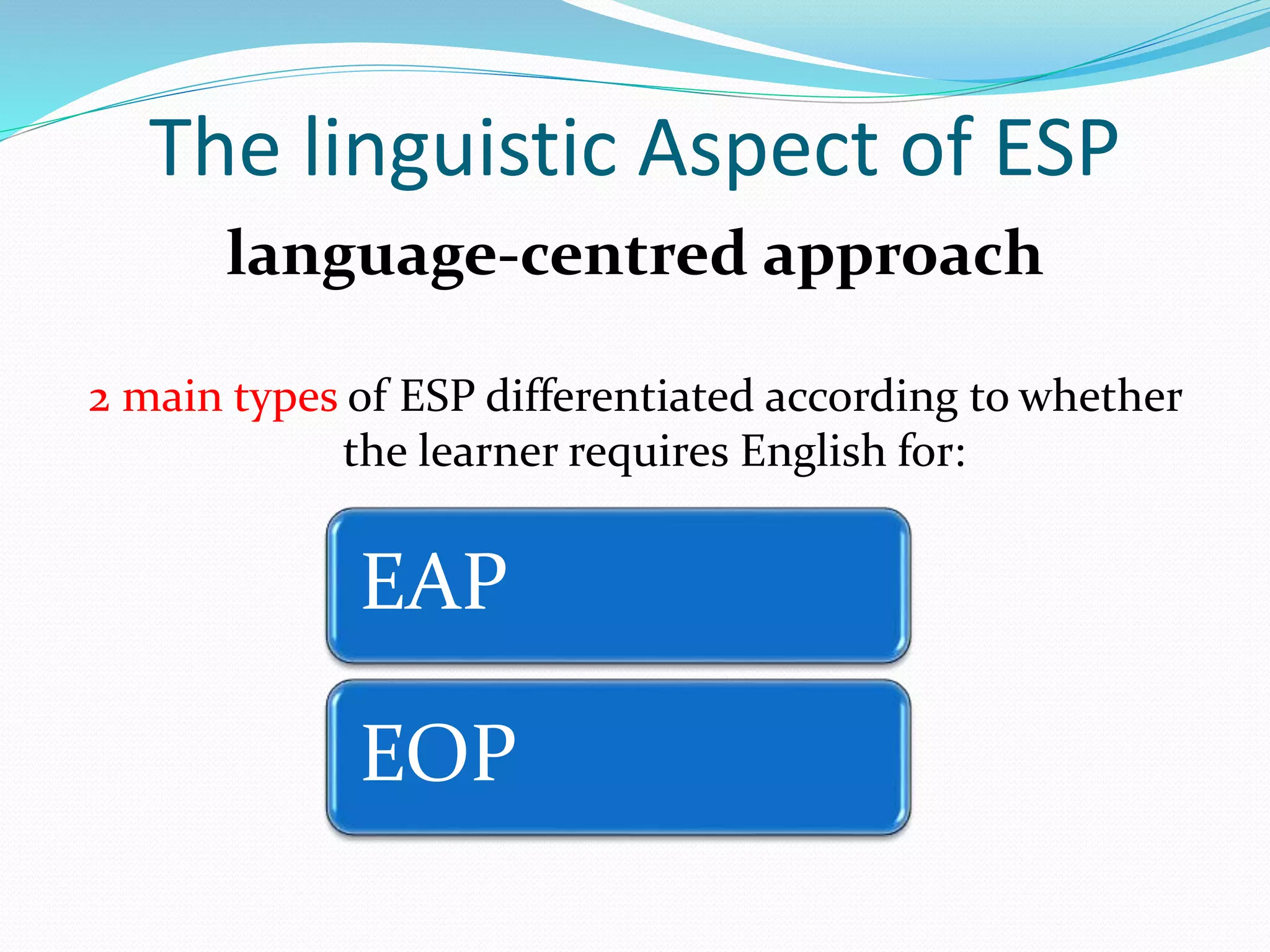 The linguistic Aspect of ESP

language-centred approach

2 main types of ESP differentiated according to whether the learner requires English for:

EAP

EOP